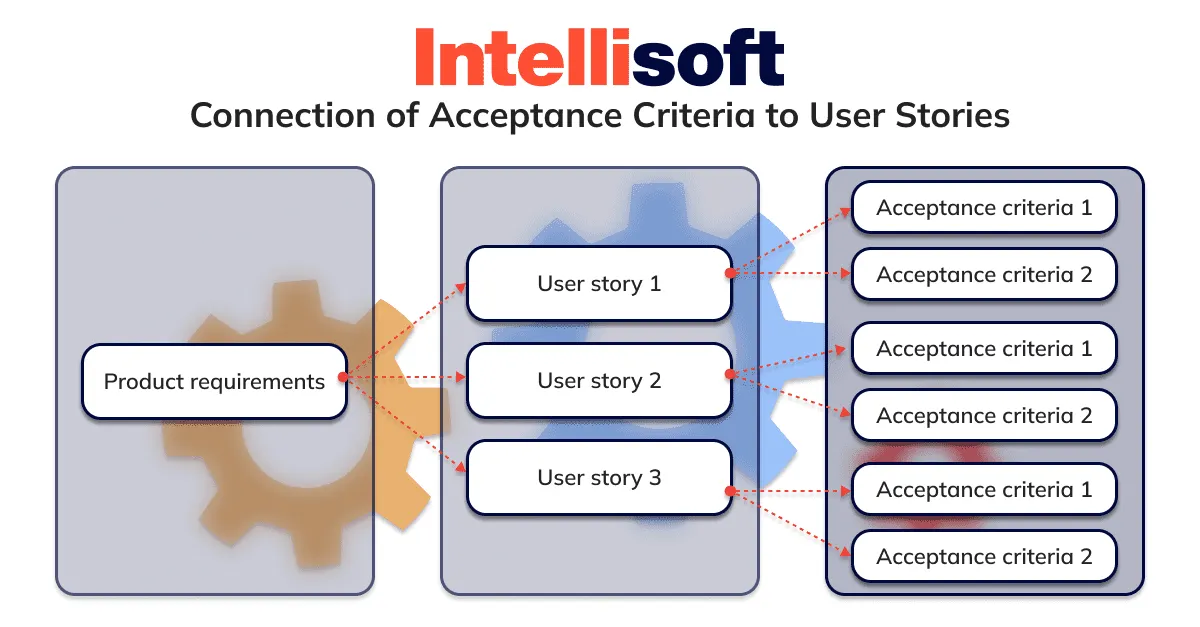 Intellisoft
Connection of Acceptance Criteria to User Stories

Product requirements

User story 1
User story 2
User story 3

Acceptance criteria 1
Acceptance criteria 2
Acceptance criteria 1
Acceptance criteria 2
Acceptance criteria 1
Acceptance criteria 2